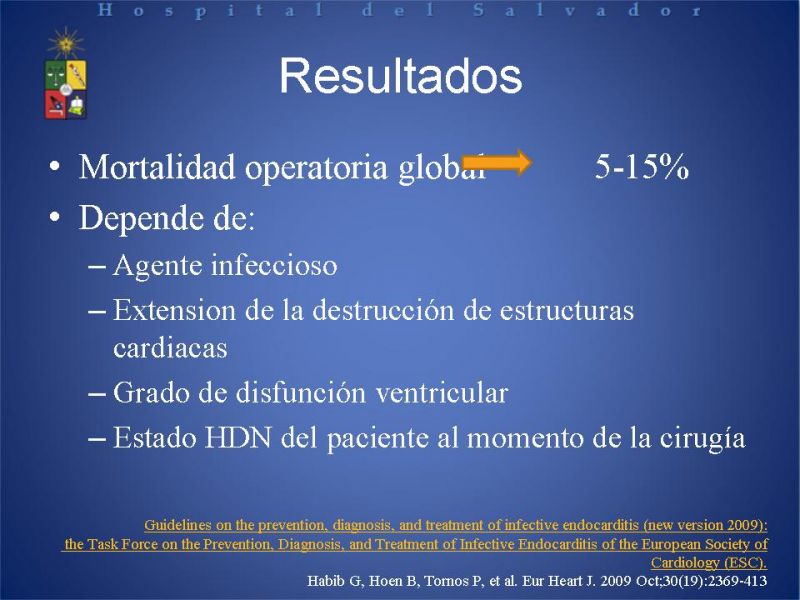 Hospital del Salvador

Resultados

• Mortalidad operatoria global 5-15%
• Depende de:
– Agente infeccioso
– Extension de la destrucción de estructuras cardiacas
– Grado de disfunción ventricular
– Estado HDN del paciente al momento de la cirugía

Guidelines on the prevention, diagnosis, and treatment of infective endocarditis (new version 2009): the Task Force on the Prevention, Diagnosis, and Treatment of Infective Endocarditis of the European Society of Cardiology (ESC).
Habib G, Hoen B, Tornos P, et al. Eur Heart J. 2009 Oct;30(19):2369-413